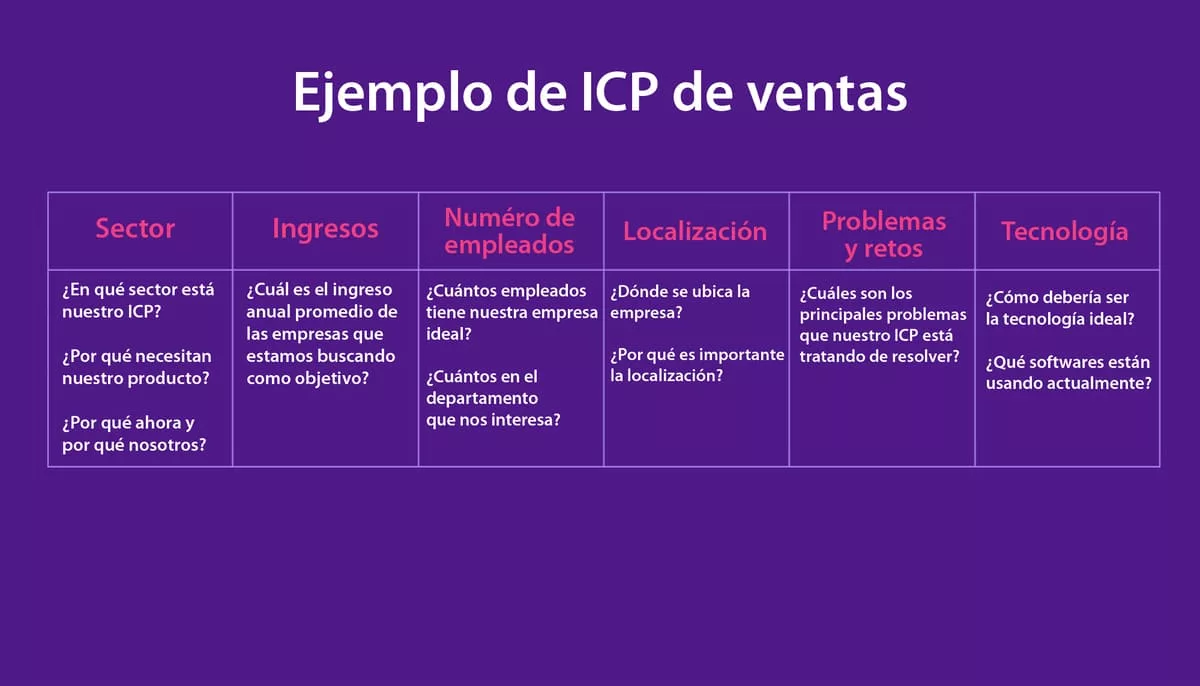 Ejemplo de ICP de ventas

| Sector | Ingresos | Numéro de empleados | Localización | Problemas y retos | Tecnología |
|---|---|---|---|---|---|
| ¿En qué sector está nuestro ICP? ¿Por qué necesitan nuestro producto? ¿Por qué ahora y por qué nosotros? | ¿Cuál es el ingreso anual promedio de las empresas que estamos buscando como objetivo? | ¿Cuántos empleados tiene nuestra empresa ideal? ¿Cuántos en el departamento que nos interesa? | ¿Dónde se ubica la empresa? ¿Por qué es importante la localización? | ¿Cuáles son los principales problemas que nuestro ICP está tratando de resolver? | ¿Cómo debería ser la tecnología ideal? ¿Qué softwares están usando actualmente? |